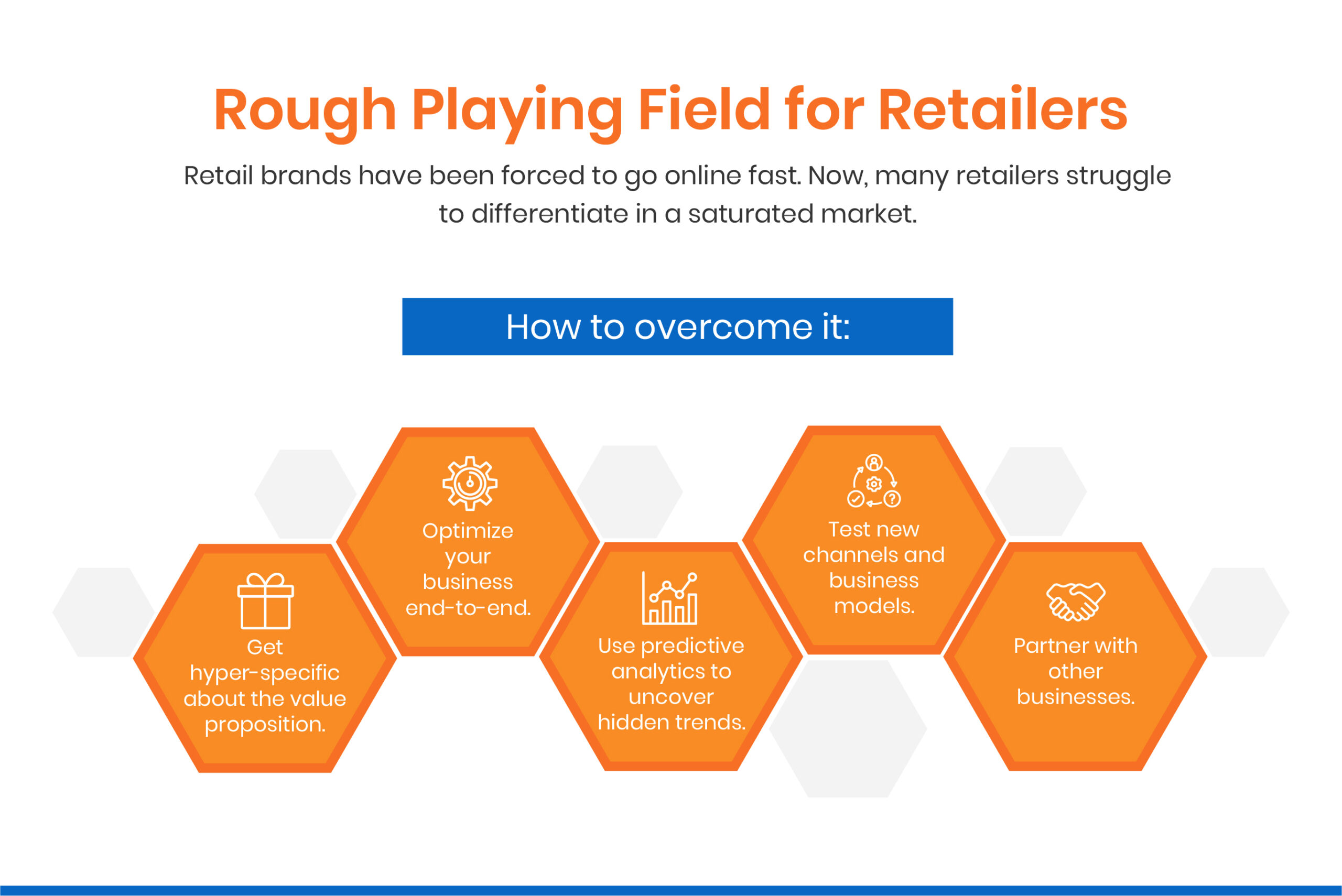 Rough Playing Field for Retailers

Retail brands have been forced to go online fast. Now, many retailers struggle to differentiate in a saturated market.

How to overcome it:

Get hyper-specific about the value proposition.

Optimize your business end-to-end.

Use predictive analytics to uncover hidden trends.

Test new channels and business models.

Partner with other businesses.